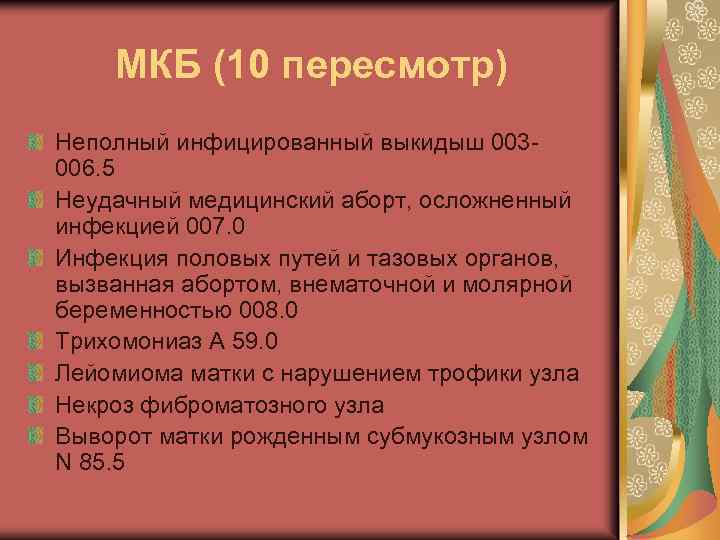 МКБ (10 пересмотр)

Неполный инфицированный выкидыш 003-006.5

Неудачный медицинский аборт, осложненный инфекцией 007.0

Инфекция половых путей и тазовых органов, вызванная абортом, внематочной и молярной беременностью 008.0

Трихомониаз А 59.0

Лейомиома матки с нарушением трофики узла

Некроз фиброматозного узла

Выворот матки рожденным субмукозным узлом N 85.5